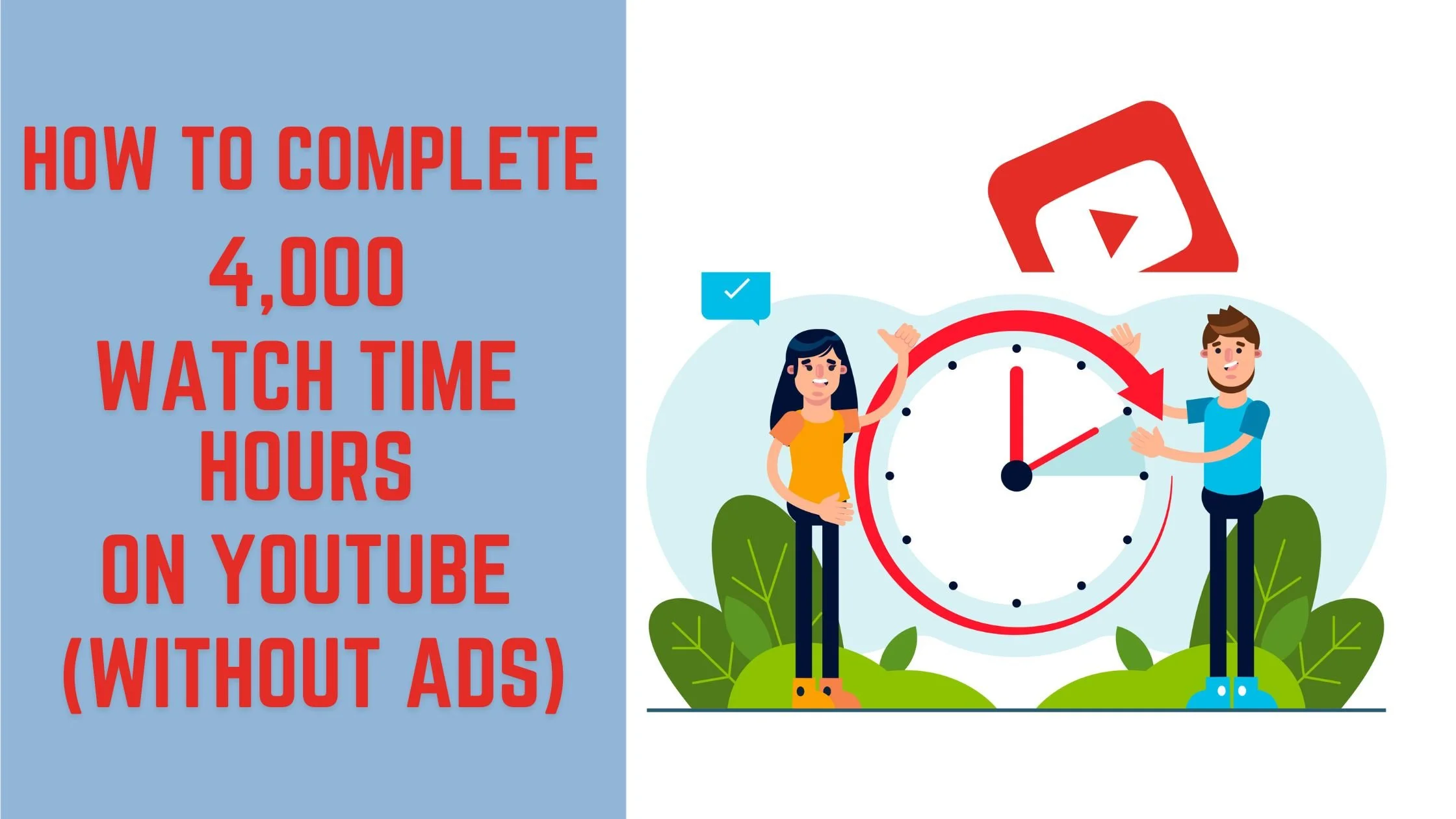 HOW TO COMPLETE
4,000
WATCH TIME
HOURS
ON YOUTUBE
(WITHOUT ADS)